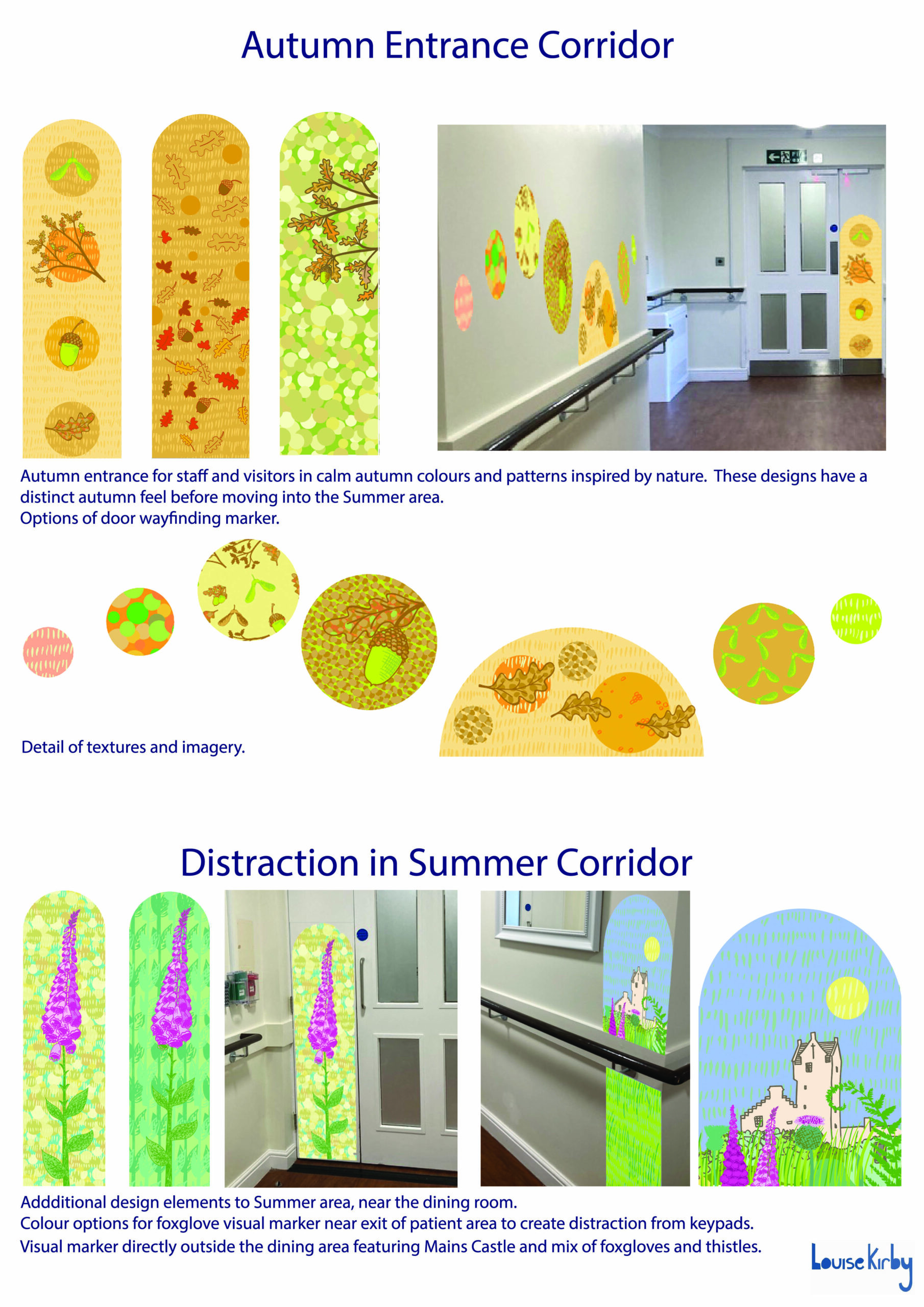 Autumn Entrance Corridor

Autumn entrance for staff and visitors in calm autumn colours and patterns inspired by nature. These designs have a distinct autumn feel before moving into the Summer area.
Options of door wayfinding marker.

Detail of textures and imagery.

Distraction in Summer Corridor

Addditional design elements to Summer area, near the dining room.
Colour options for foxglove visual marker near exit of patient area to create distraction from keypads.
Visual marker directly outside the dining area featuring Mains Castle and mix of foxgloves and thistles.

Louise Kirby